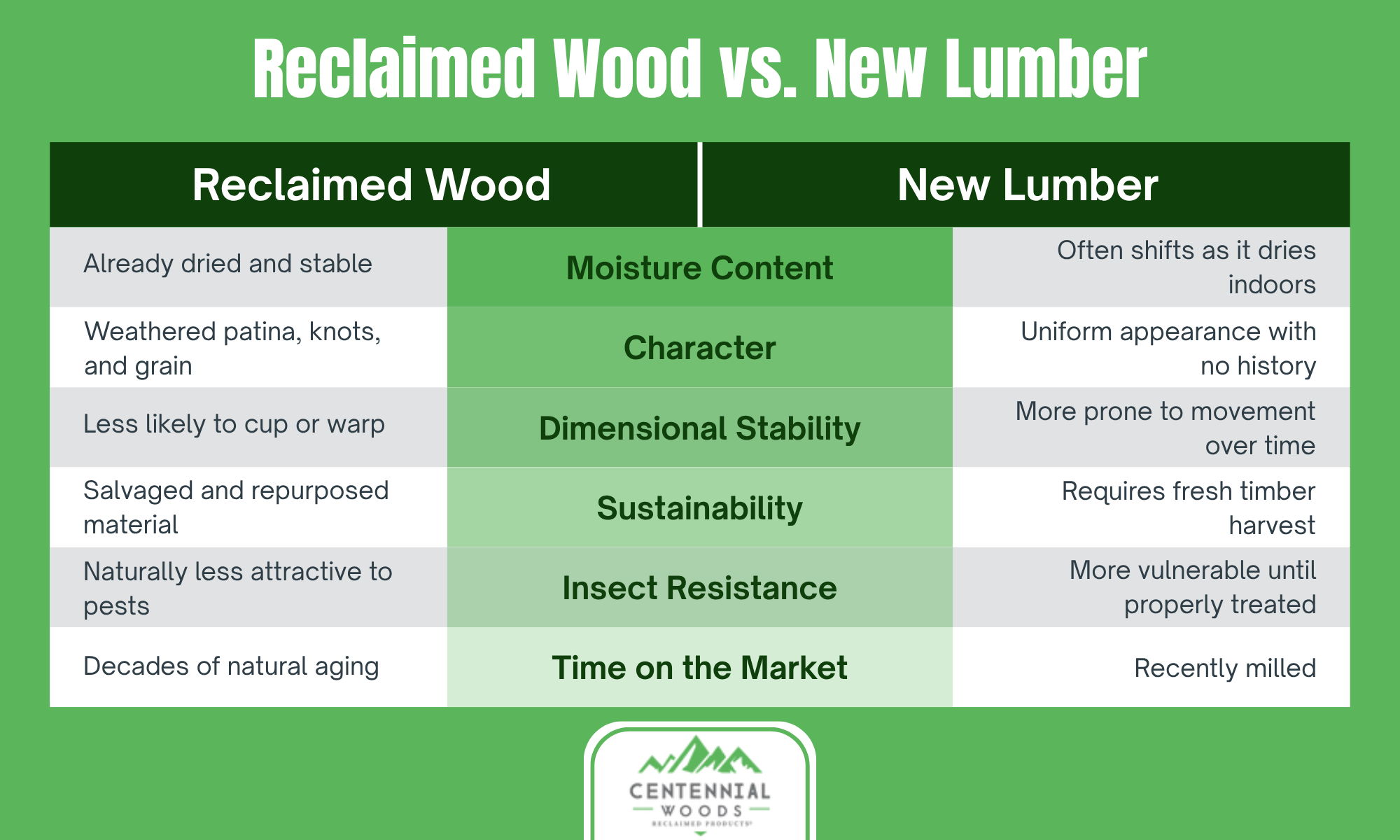 Reclaimed Wood vs. New Lumber

| Reclaimed Wood | | New Lumber |
|---|---|---|
| Already dried and stable | Moisture Content | Often shifts as it dries indoors |
| Weathered patina, knots, and grain | Character | Uniform appearance with no history |
| Less likely to cup or warp | Dimensional Stability | More prone to movement over time |
| Salvaged and repurposed material | Sustainability | Requires fresh timber harvest |
| Naturally less attractive to pests | Insect Resistance | More vulnerable until properly treated |
| Decades of natural aging | Time on the Market | Recently milled |

CENTENNIAL
WOODS
RECLAIMED PRODUCTS